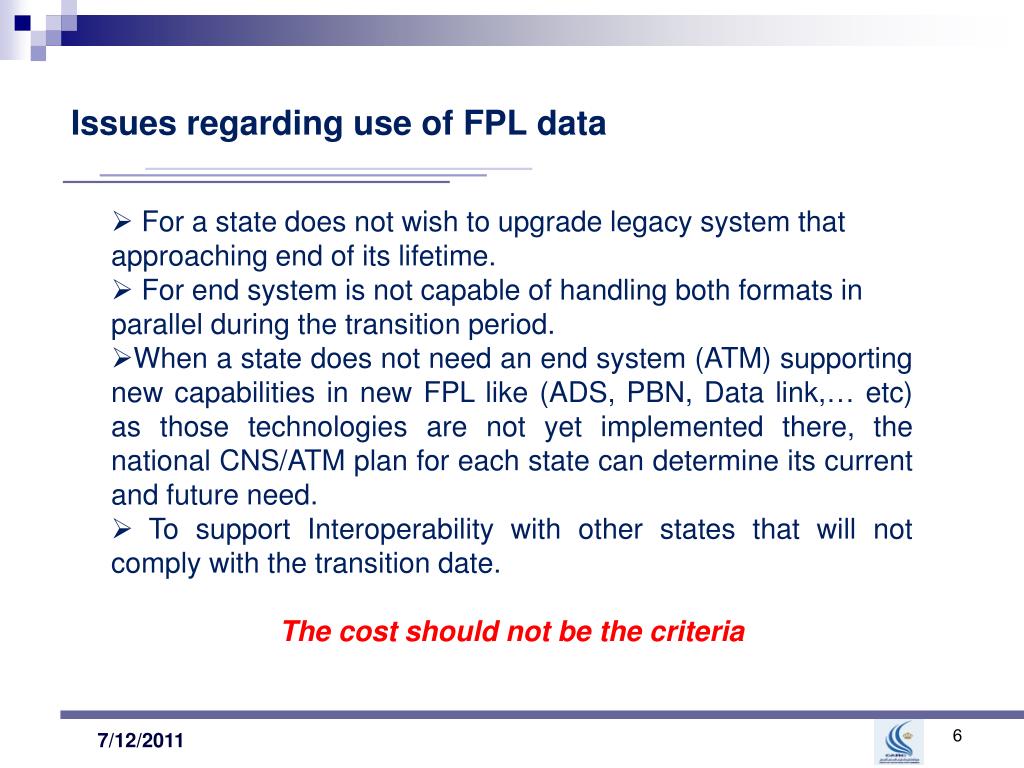 Issues regarding use of FPL data

➢ For a state does not wish to upgrade legacy system that approaching end of its lifetime.
➢ For end system is not capable of handling both formats in parallel during the transition period.
➢When a state does not need an end system (ATM) supporting new capabilities in new FPL like (ADS, PBN, Data link,… etc) as those technologies are not yet implemented there, the national CNS/ATM plan for each state can determine its current and future need.
➢ To support Interoperability with other states that will not comply with the transition date.

The cost should not be the criteria

7/12/2011

6